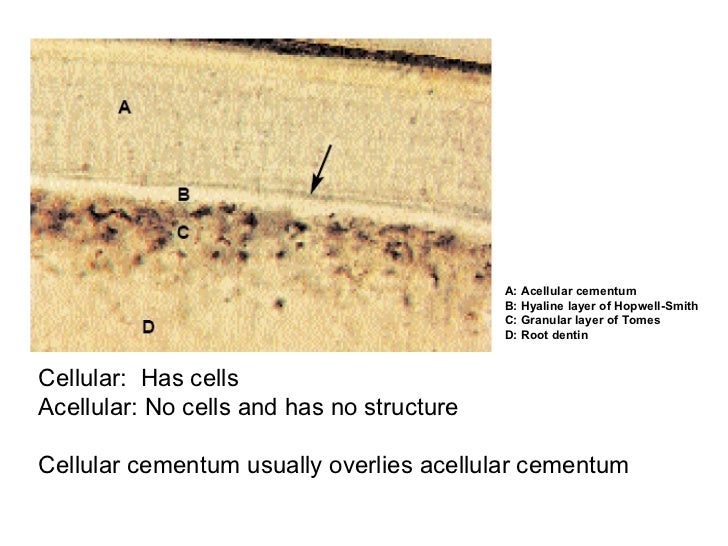 A

B

C

D

A: Acellular cementum
B: Hyaline layer of Hopwell-Smith
C: Granular layer of Tomes
D: Root dentin

Cellular: Has cells
Acellular: No cells and has no structure

Cellular cementum usually overlies acellular cementum